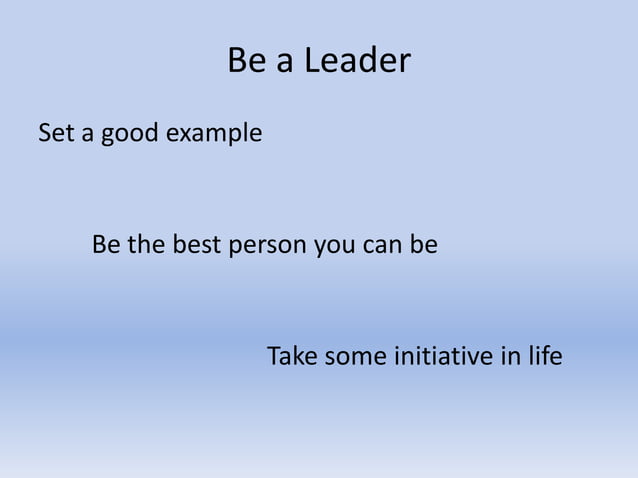 Be a Leader

Set a good example

Be the best person you can be

Take some initiative in life